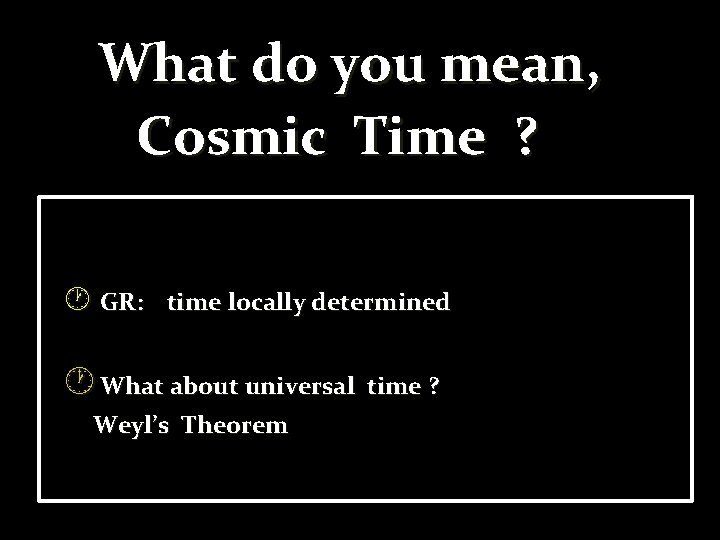 What do you mean, Cosmic Time ?

GR: time locally determined

What about universal time ?
Weyl's Theorem